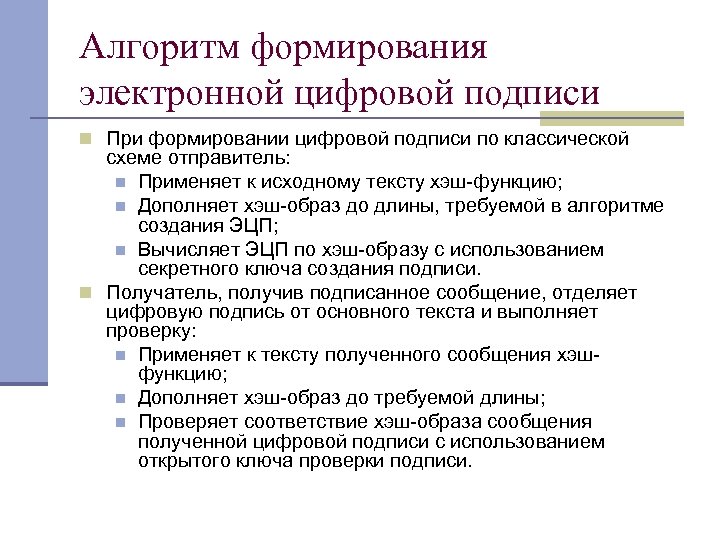 Алгоритм формирования электронной цифровой подписи

При формировании цифровой подписи по классической схеме отправитель:
Применяет к исходному тексту хэш-функцию;
Дополняет хэш-образ до длины, требуемой в алгоритме создания ЭЦП;
Вычисляет ЭЦП по хэш-образу с использованием секретного ключа создания подписи.

Получатель, получив подписанное сообщение, отделяет цифровую подпись от основного текста и выполняет проверку:
Применяет к тексту полученного сообщения хэш-функцию;
Дополняет хэш-образ до требуемой длины;
Проверяет соответствие хэш-образа сообщения полученной цифровой подписи с использованием открытого ключа проверки подписи.